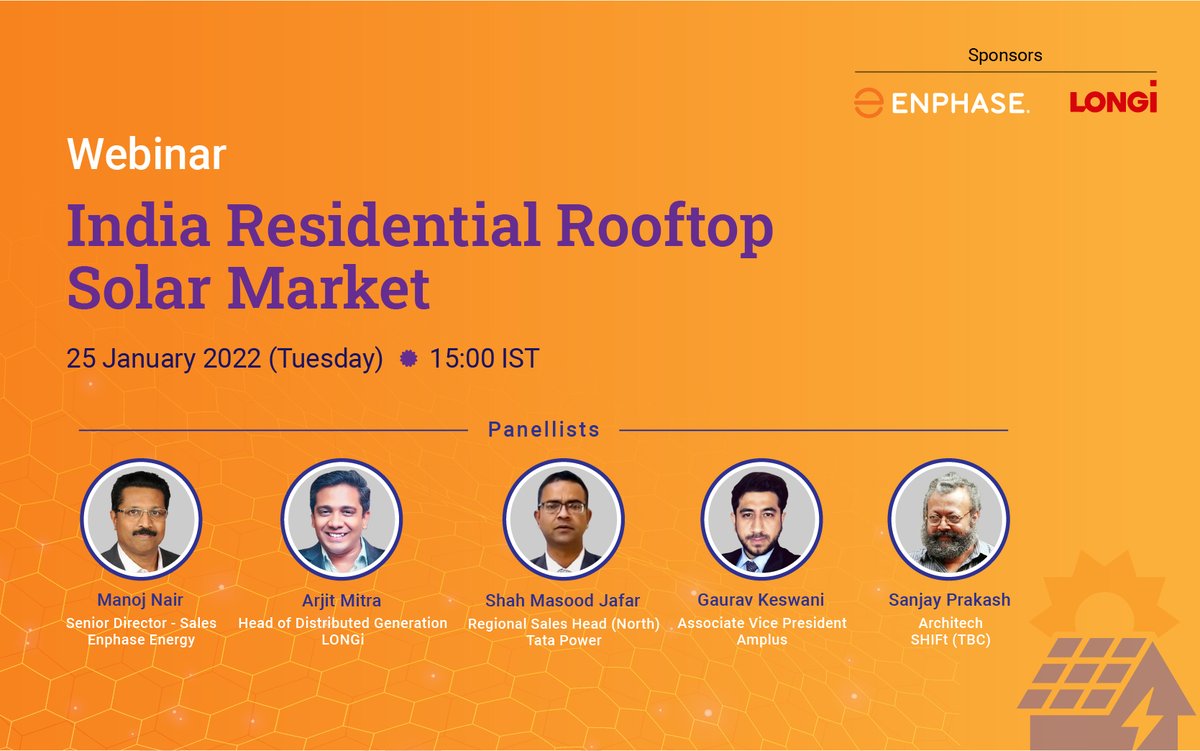 Sponsors

ENPHASE.

LONGi

Webinar

India Residential Rooftop Solar Market

25 January 2022 (Tuesday) 15:00 IST

Panellists

Manoj Nair
Senior Director - Sales
Enphase Energy

Arjit Mitra
Head of Distributed Generation
LONGi

Shah Masood Jafar
Regional Sales Head (North)
Tata Power

Gaurav Keswani
Associate Vice President
Amplus

Sanjay Prakash
Architech
SHIFt (TBC)